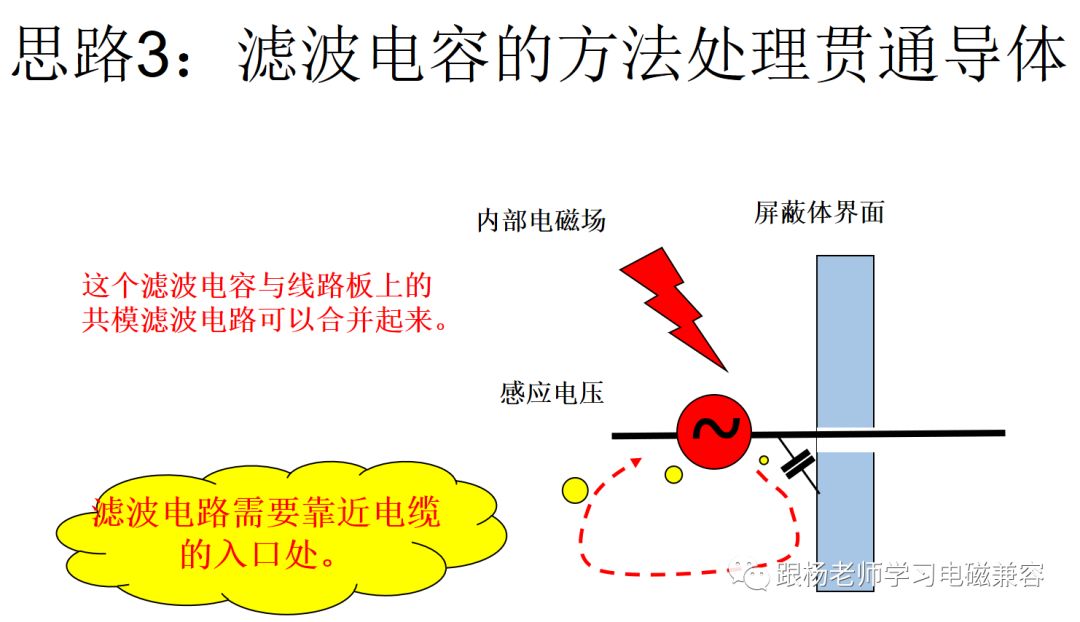 思路3：滤波电容的方法处理贯通导体

内部电磁场

屏蔽体界面

这个滤波电容与线路板上的共模滤波电路可以合并起来。

感应电压

滤波电路需要靠近电缆的入口处。

跟杨老师学习电磁兼容